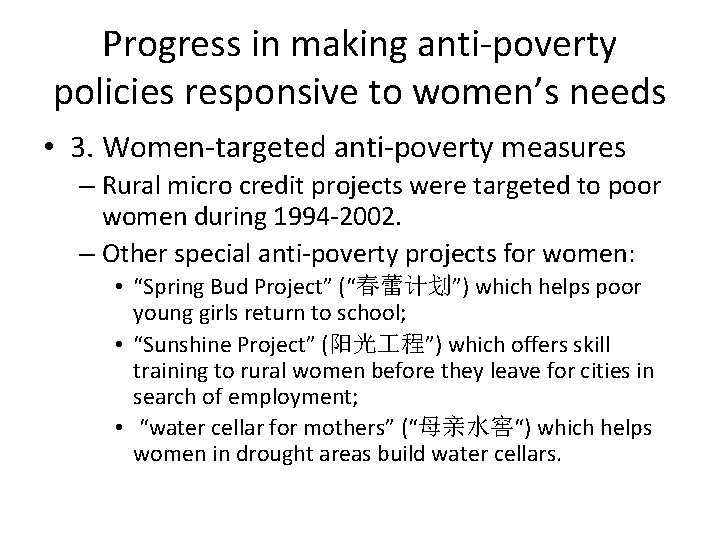 Progress in making anti-poverty policies responsive to women's needs

• 3. Women-targeted anti-poverty measures
– Rural micro credit projects were targeted to poor women during 1994-2002.
– Other special anti-poverty projects for women:
• "Spring Bud Project" ("春蕾计划") which helps poor young girls return to school;
• "Sunshine Project" (阳光工程") which offers skill training to rural women before they leave for cities in search of employment;
• "water cellar for mothers" ("母亲水窖") which helps women in drought areas build water cellars.